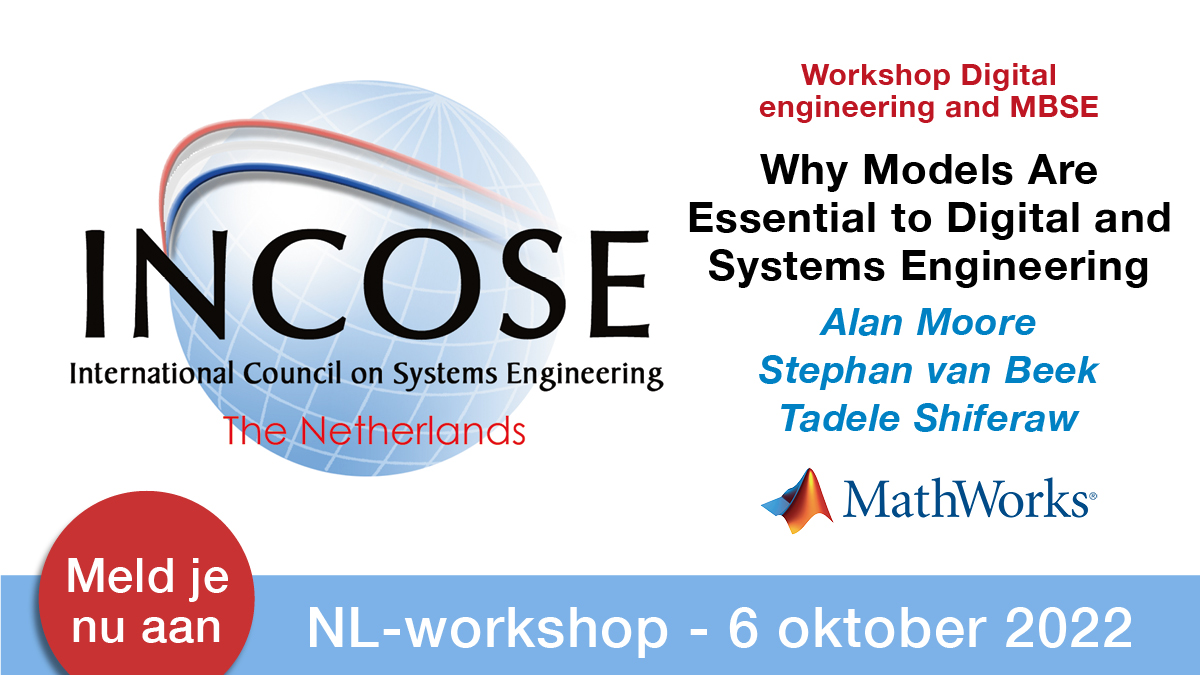 INCOSE
International Council on Systems Engineering
The Netherlands

Workshop Digital engineering and MBSE

Why Models Are Essential to Digital and Systems Engineering

Alan Moore
Stephan van Beek
Tadele Shiferaw

MathWorks®

Meld je nu aan

NL-workshop - 6 oktober 2022